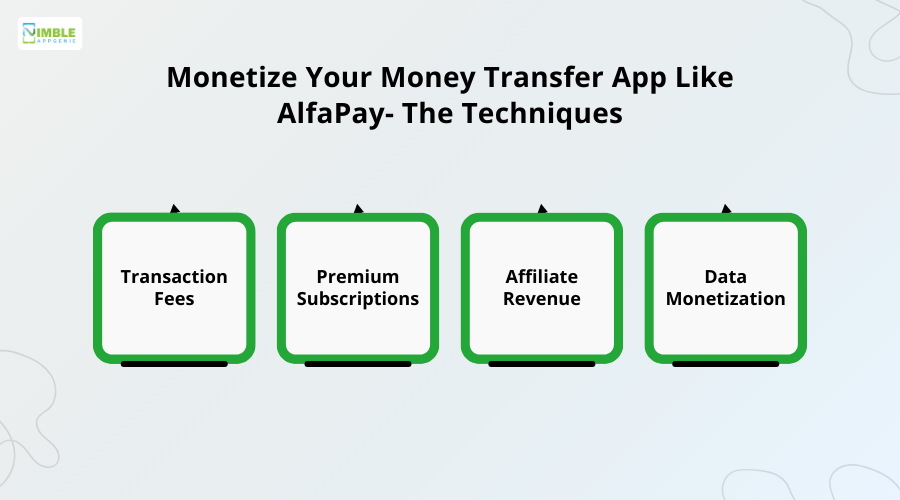 NIMBLE APPGENIE

Monetize Your Money Transfer App Like AlfaPay- The Techniques

Transaction Fees

Premium Subscriptions

Affiliate Revenue

Data Monetization